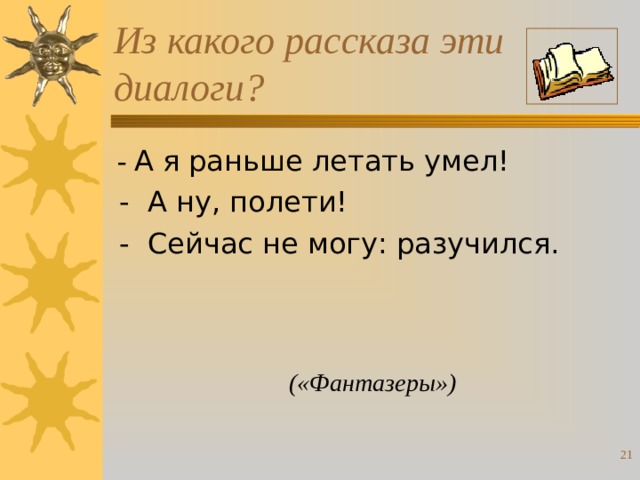 Из какого рассказа эти диалоги?

- А я раньше летать умел!
- А ну, полети!
- Сейчас не могу: разучился.

(«Фантазеры»)

21